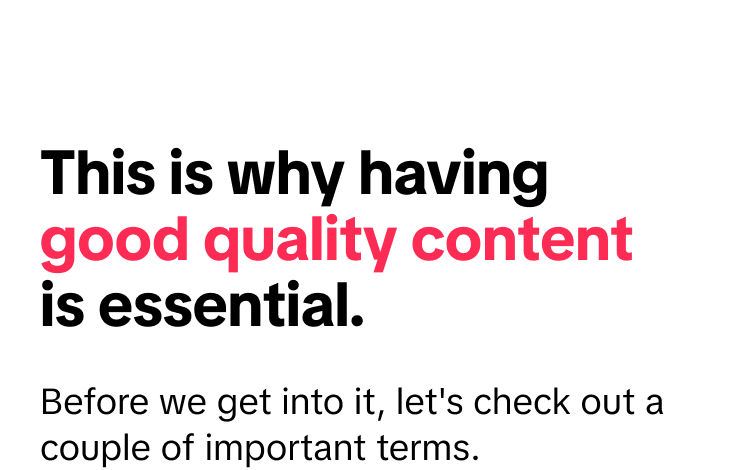 This is why having good quality content is essential.

Before we get into it, let's check out a couple of important terms.